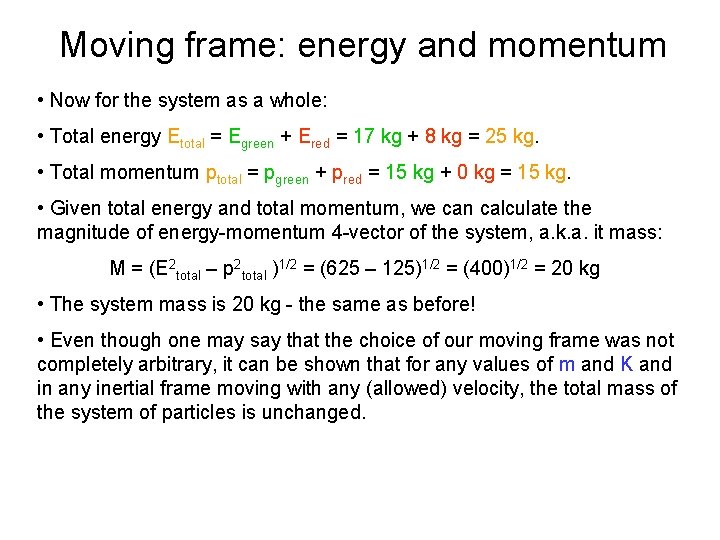 Moving frame: energy and momentum

• Now for the system as a whole:

• Total energy $E_{total} = E_{green} + E_{red}$ = 17 kg + 8 kg = 25 kg.

• Total momentum $p_{total} = p_{green} + p_{red}$ = 15 kg + 0 kg = 15 kg.

• Given total energy and total momentum, we can calculate the magnitude of energy-momentum 4-vector of the system, a.k.a. it mass:

$M = (E^2_{total} – p^2_{total})^{1/2} = (625 – 125)^{1/2} = (400)^{1/2} = 20$ kg

• The system mass is 20 kg - the same as before!

• Even though one may say that the choice of our moving frame was not completely arbitrary, it can be shown that for any values of m and K and in any inertial frame moving with any (allowed) velocity, the total mass of the system of particles is unchanged.